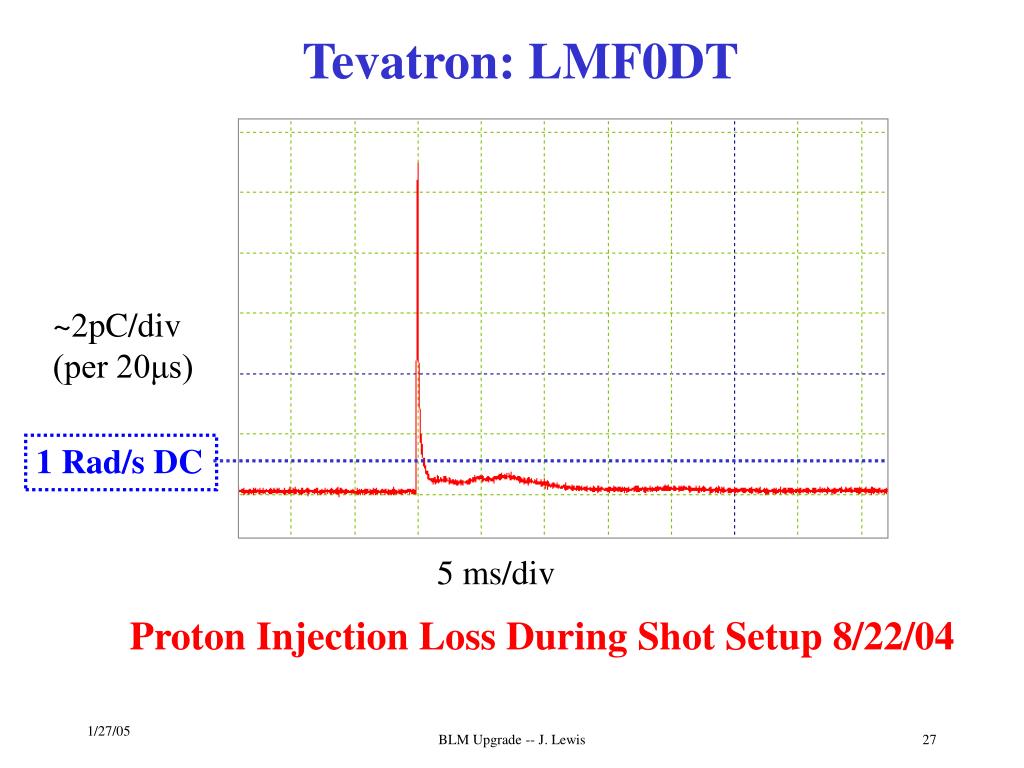 Tevatron: LMF0DT

~2pC/div
(per 20μs)

1 Rad/s DC

5 ms/div

Proton Injection Loss During Shot Setup 8/22/04

1/27/05

BLM Upgrade -- J. Lewis

27